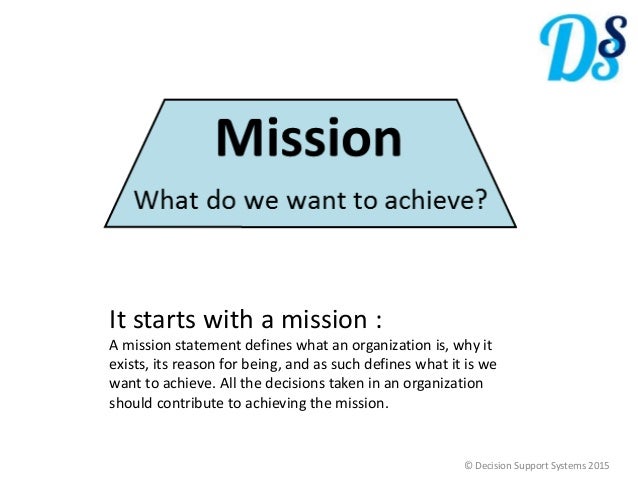 DS

Mission

What do we want to achieve?

It starts with a mission :
A mission statement defines what an organization is, why it exists, its reason for being, and as such defines what it is we want to achieve. All the decisions taken in an organization should contribute to achieving the mission.

© Decision Support Systems 2015